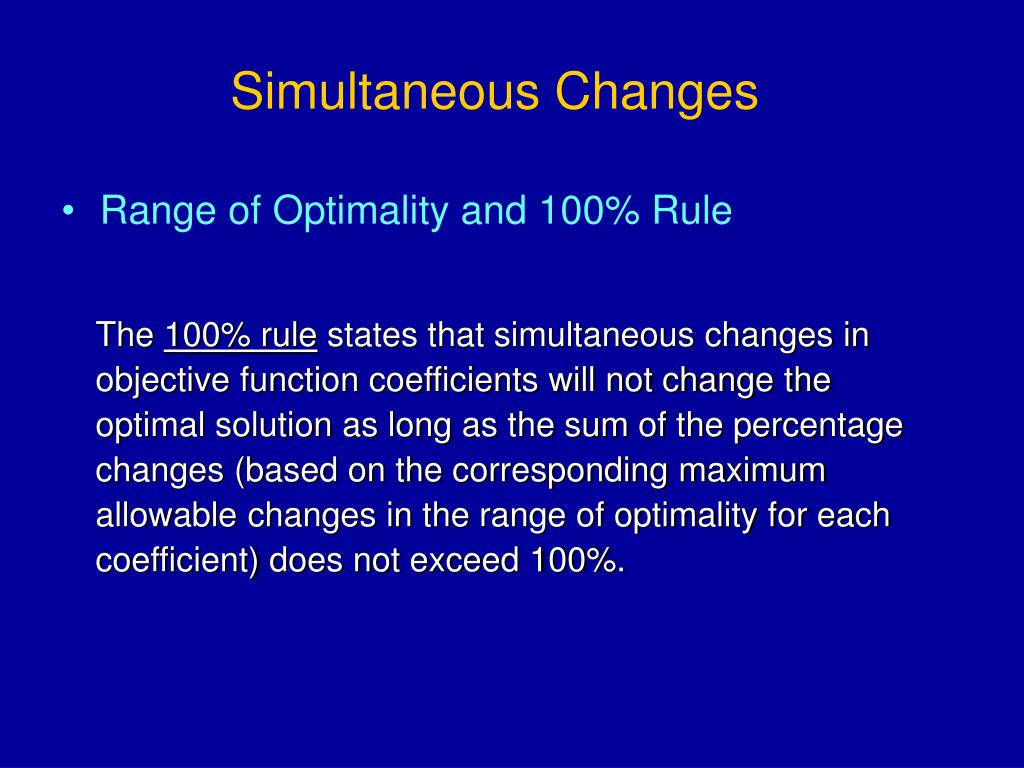 Simultaneous Changes

• Range of Optimality and 100% Rule

The 100% rule states that simultaneous changes in objective function coefficients will not change the optimal solution as long as the sum of the percentage changes (based on the corresponding maximum allowable changes in the range of optimality for each coefficient) does not exceed 100%.